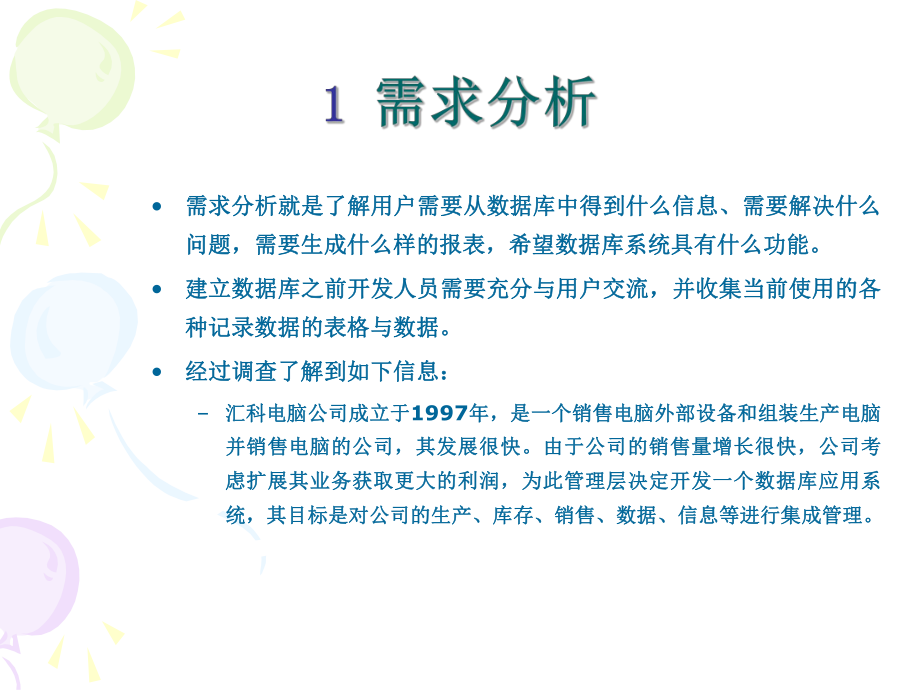 1 需求分析

• 需求分析就是了解用户需要从数据库中得到什么信息、需要解决什么问题，需要生成什么样的报表，希望数据库系统具有什么功能。

• 建立数据库之前开发人员需要充分与用户交流，并收集当前使用的各种记录数据的表格与数据。

• 经过调查了解到如下信息：

– 汇科电脑公司成立于1997年，是一个销售电脑外部设备和组装生产电脑并销售电脑的公司，其发展很快。由于公司的销售量增长很快，公司考虑扩展其业务获取更大的利润，为此管理层决定开发一个数据库应用系统，其目标是对公司的生产、库存、销售、数据、信息等进行集成管理。